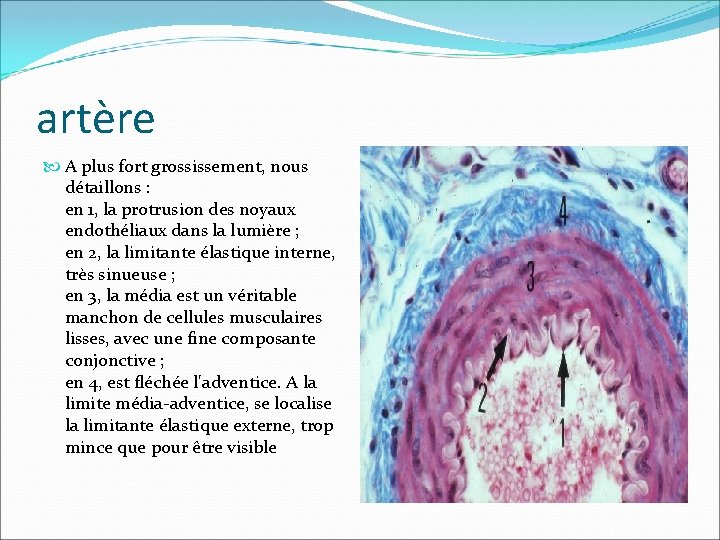 artère

A plus fort grossissement, nous détaillons :
en 1, la protrusion des noyaux endothéliaux dans la lumière ;
en 2, la limitante élastique interne, très sinueuse ;
en 3, la média est un véritable manchon de cellules musculaires lisses, avec une fine composante conjonctive ;
en 4, est fléchée l'adventice. A la limite média-adventice, se localise la limitante élastique externe, trop mince que pour être visible

4
3
2
1